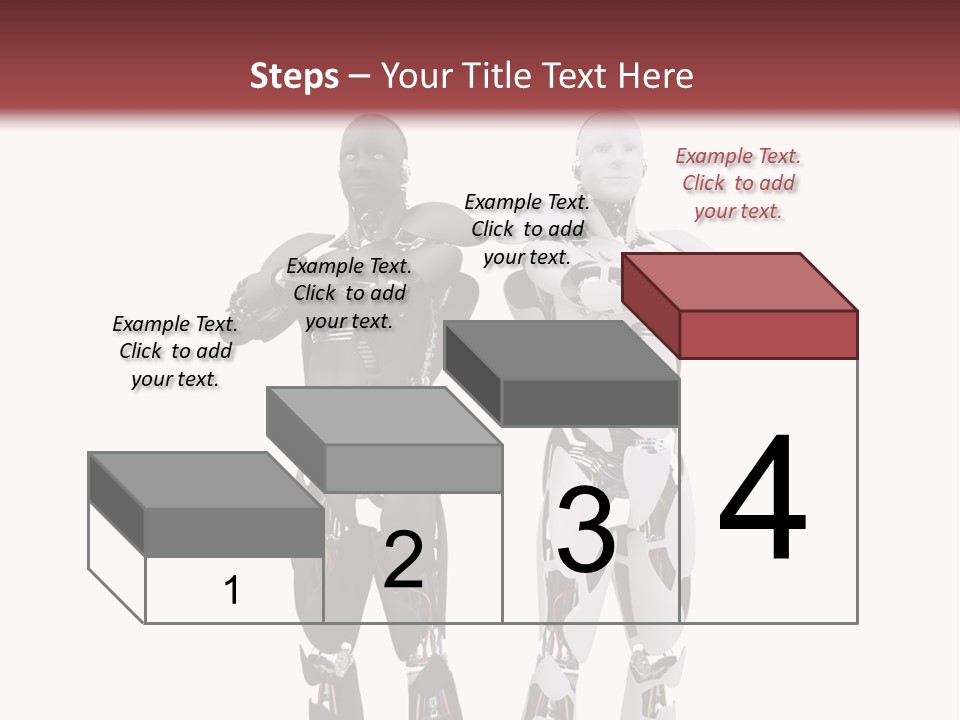 Steps – Your Title Text Here

Example Text. Click to add your text.

Example Text. Click to add your text.

Example Text. Click to add your text.

Example Text. Click to add your text.

1

2

3

4